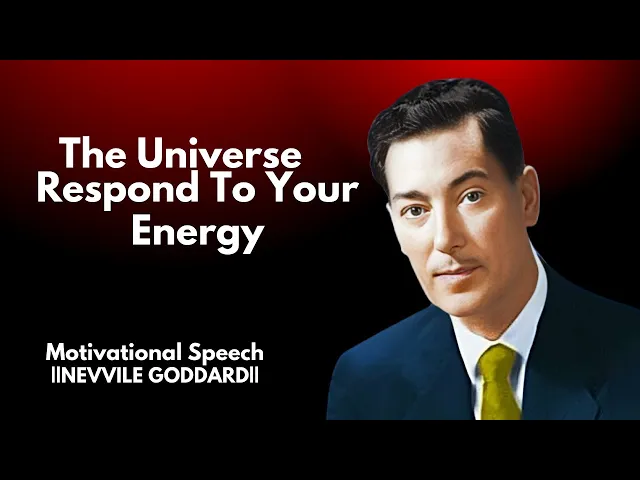 The Universe Respond To Your Energy

Motivational Speech
||NEVVILE GODDARD||